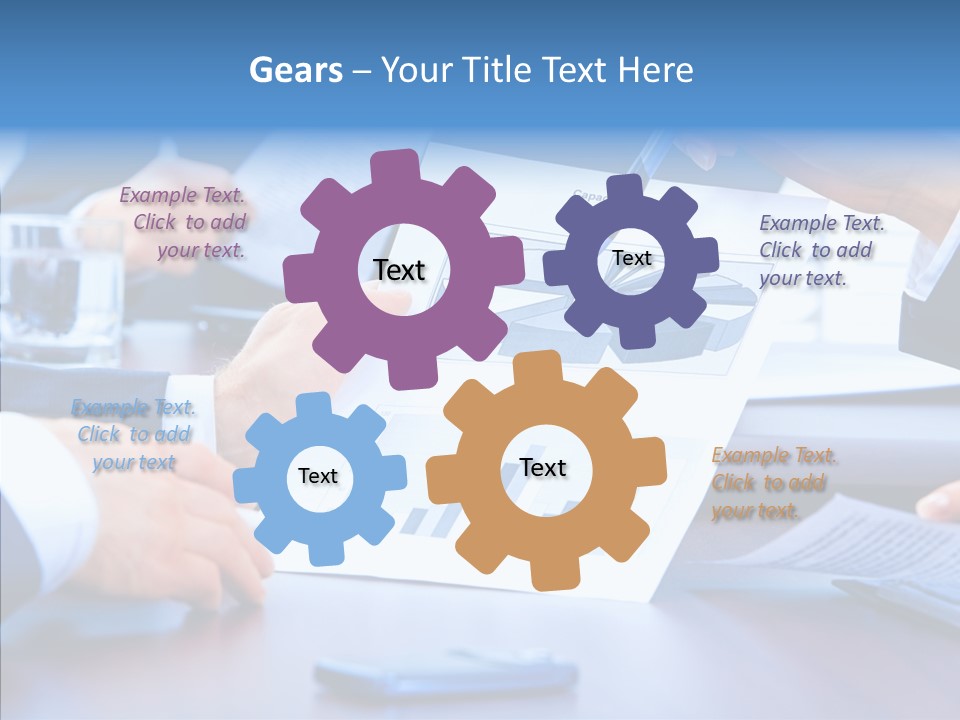 Gears – Your Title Text Here

Example Text. Click to add your text.

Text

Text

Example Text. Click to add your text.

Example Text. Click to add your text

Text

Text

Example Text. Click to add your text.